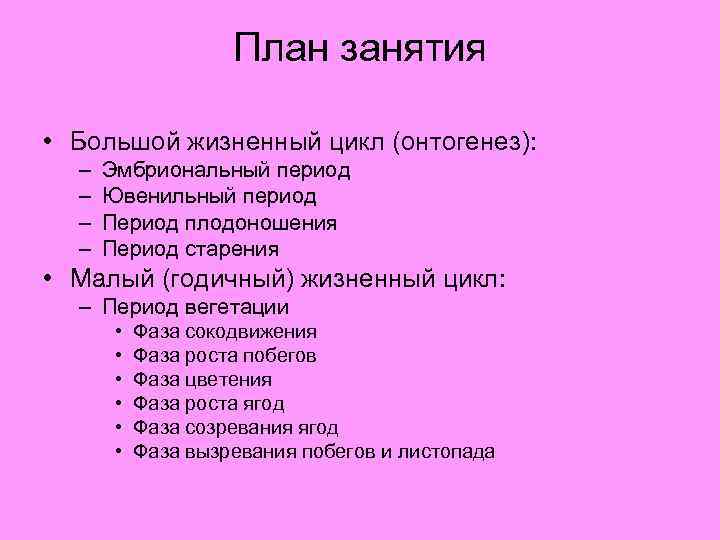 План занятия

• Большой жизненный цикл (онтогенез):
  – Эмбриональный период
  – Ювенильный период
  – Период плодоношения
  – Период старения
• Малый (годичный) жизненный цикл:
  – Период вегетации
    • Фаза сокодвижения
    • Фаза роста побегов
    • Фаза цветения
    • Фаза роста ягод
    • Фаза созревания ягод
    • Фаза вызревания побегов и листопада